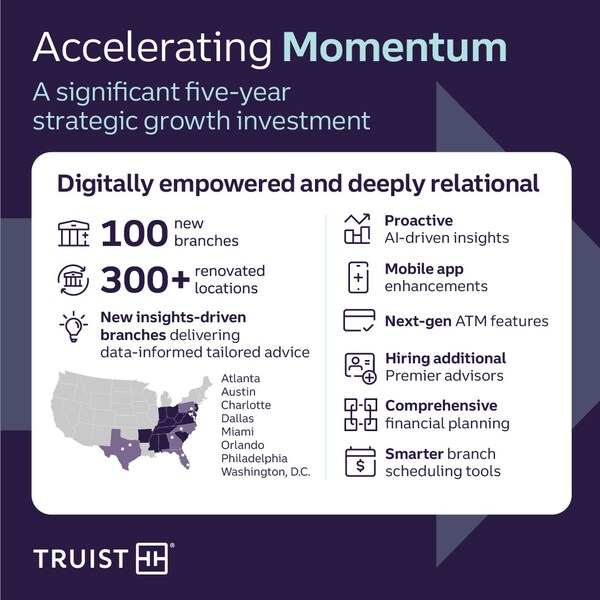 Accelerating Momentum

A significant five-year strategic growth investment

Digitally empowered and deeply relational

100 new branches

300+ renovated locations

New insights-driven branches delivering data-informed tailored advice

Atlanta
Austin
Charlotte
Dallas
Miami
Orlando
Philadelphia
Washington, D.C.

Proactive AI-driven insights

Mobile app enhancements

Next-gen ATM features

Hiring additional Premier advisors

Comprehensive financial planning

Smarter branch scheduling tools

TRUIST